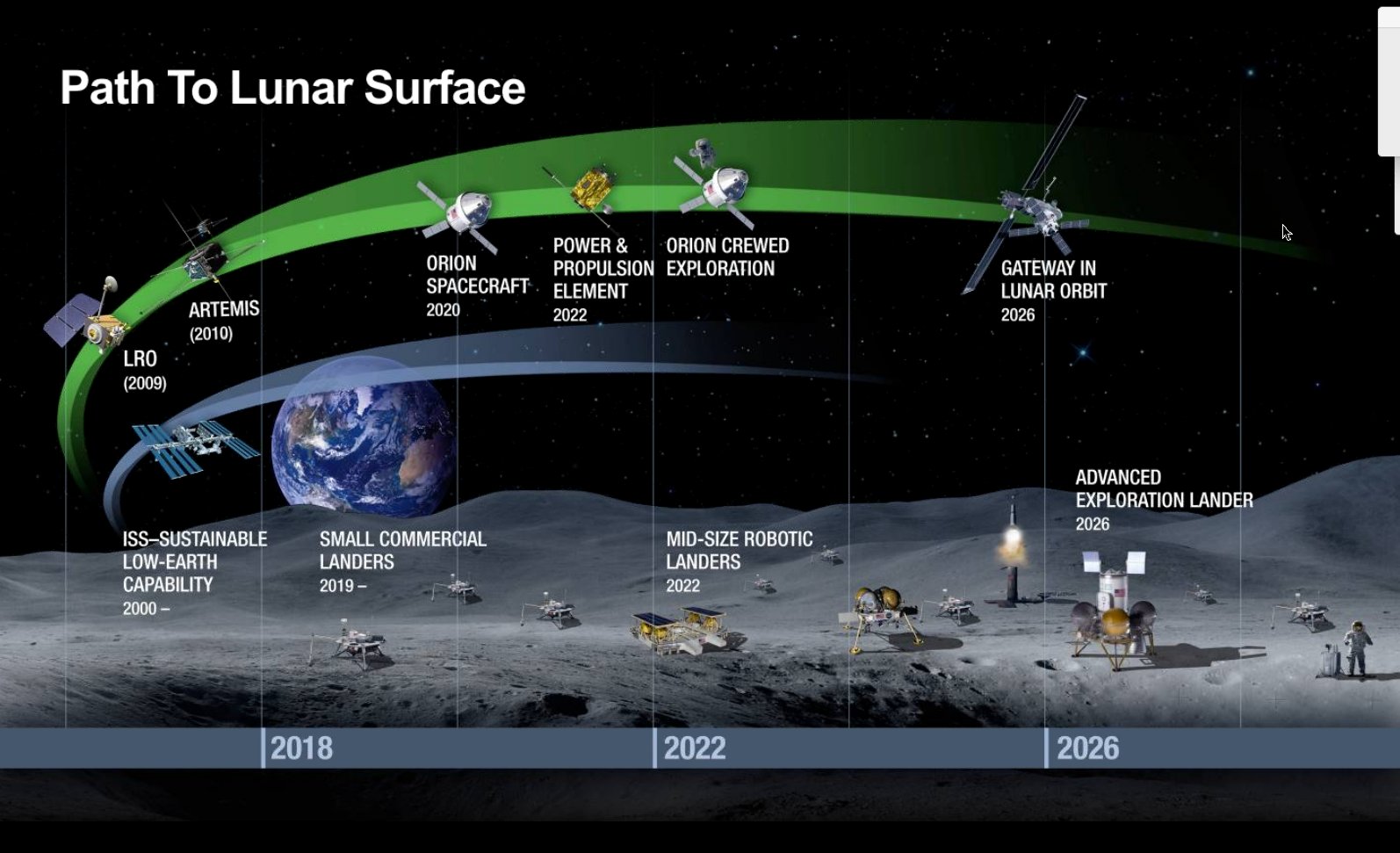 Path To Lunar Surface

LRO
(2009)

ARTEMIS
(2010)

ORION
SPACECRAFT
2020

POWER &
PROPULSION
ELEMENT
2022

ORION CREWED
EXPLORATION

GATEWAY IN
LUNAR ORBIT
2026

ISS–SUSTAINABLE
LOW-EARTH
CAPABILITY
2000 –

SMALL COMMERCIAL
LANDERS
2019 –

MID-SIZE ROBOTIC
LANDERS
2022

ADVANCED
EXPLORATION LANDER
2026

2018

2022

2026